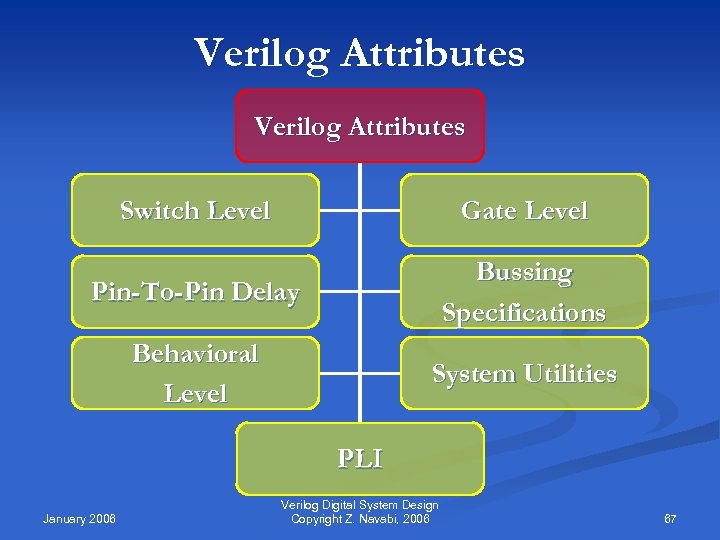 Verilog Attributes

Verilog Attributes

Switch Level

Gate Level

Pin-To-Pin Delay

Bussing Specifications

Behavioral Level

System Utilities

PLI

January 2006

Verilog Digital System Design
Copyright Z. Navabi, 2006

67